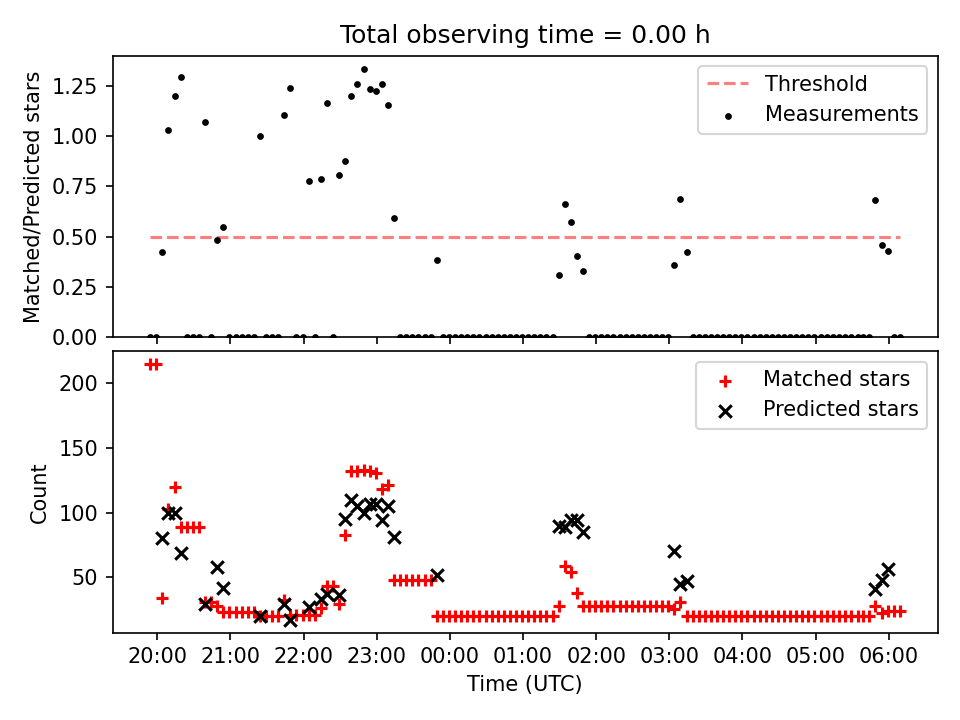 Total observing time = 0.00 h

Matched/Predicted stars

1.25
1.00
0.75
0.50
0.25
0.00

Threshold
Measurements

Count

200
150
100
50

Matched stars
Predicted stars

20:00
21:00
22:00
23:00
00:00
01:00
02:00
03:00
04:00
05:00
06:00

Time (UTC)